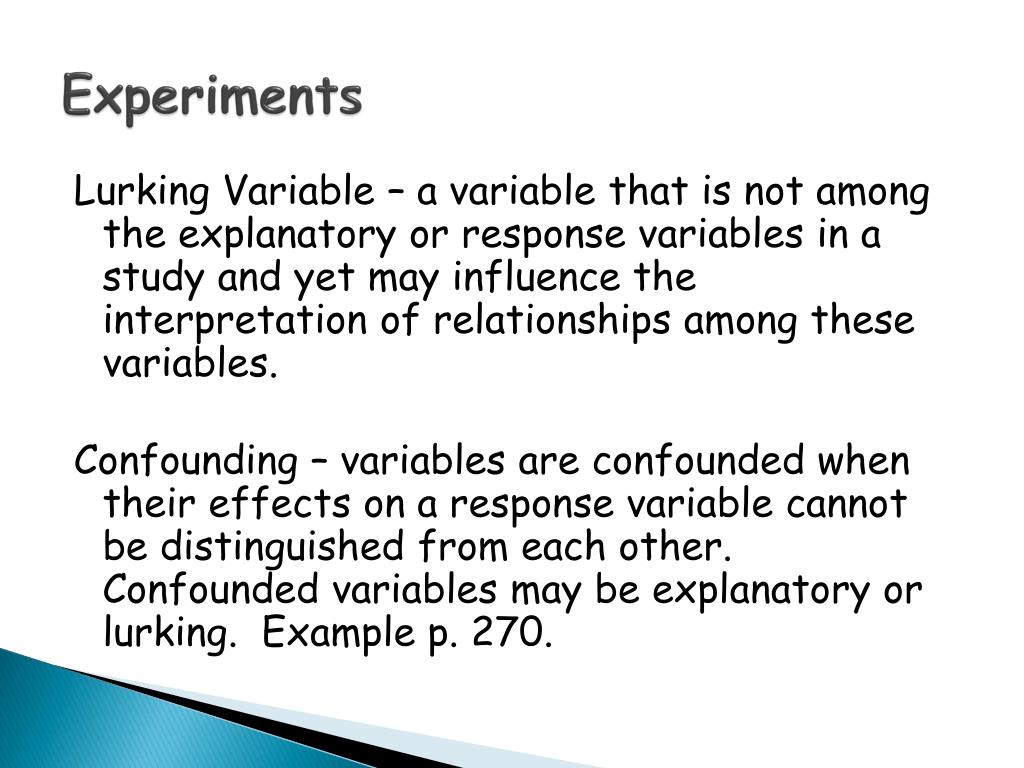 Experiments

Lurking Variable – a variable that is not among the explanatory or response variables in a study and yet may influence the interpretation of relationships among these variables.

Confounding – variables are confounded when their effects on a response variable cannot be distinguished from each other. Confounded variables may be explanatory or lurking.  Example p. 270.